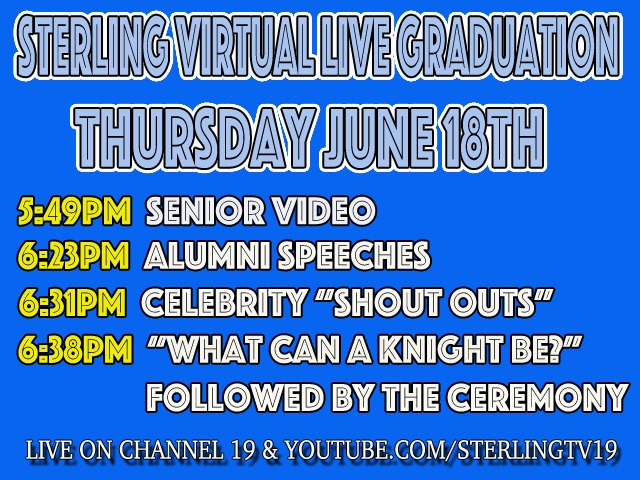 STERLING VIRTUAL LIVE GRADUATION
THURSDAY JUNE 18TH

5:49PM SENIOR VIDEO
6:23PM ALUMNI SPEECHES
6:31PM CELEBRITY "SHOUT OUTS"
6:38PM "WHAT CAN A KNIGHT BE?"
FOLLOWED BY THE CEREMONY

LIVE ON CHANNEL 19 & YOUTUBE.COM/STERLINGTV19